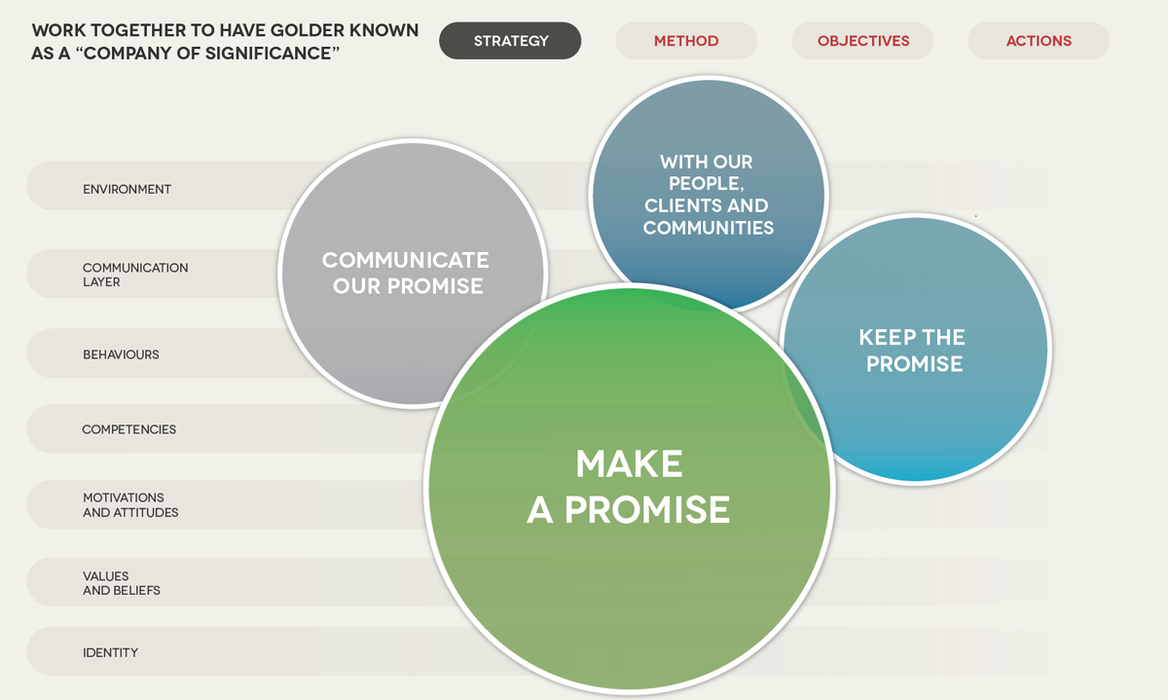 WORK TOGETHER TO HAVE GOLDER KNOWN AS A “COMPANY OF SIGNIFICANCE”

STRATEGY

METHOD

OBJECTIVES

ACTIONS

ENVIRONMENT

COMMUNICATION LAYER

BEHAVIOURS

COMPETENCIES

MOTIVATIONS AND ATTITUDES

VALUES AND BELIEFS

IDENTITY

COMMUNICATE OUR PROMISE

WITH OUR PEOPLE, CLIENTS AND COMMUNITIES

KEEP THE PROMISE

MAKE A PROMISE